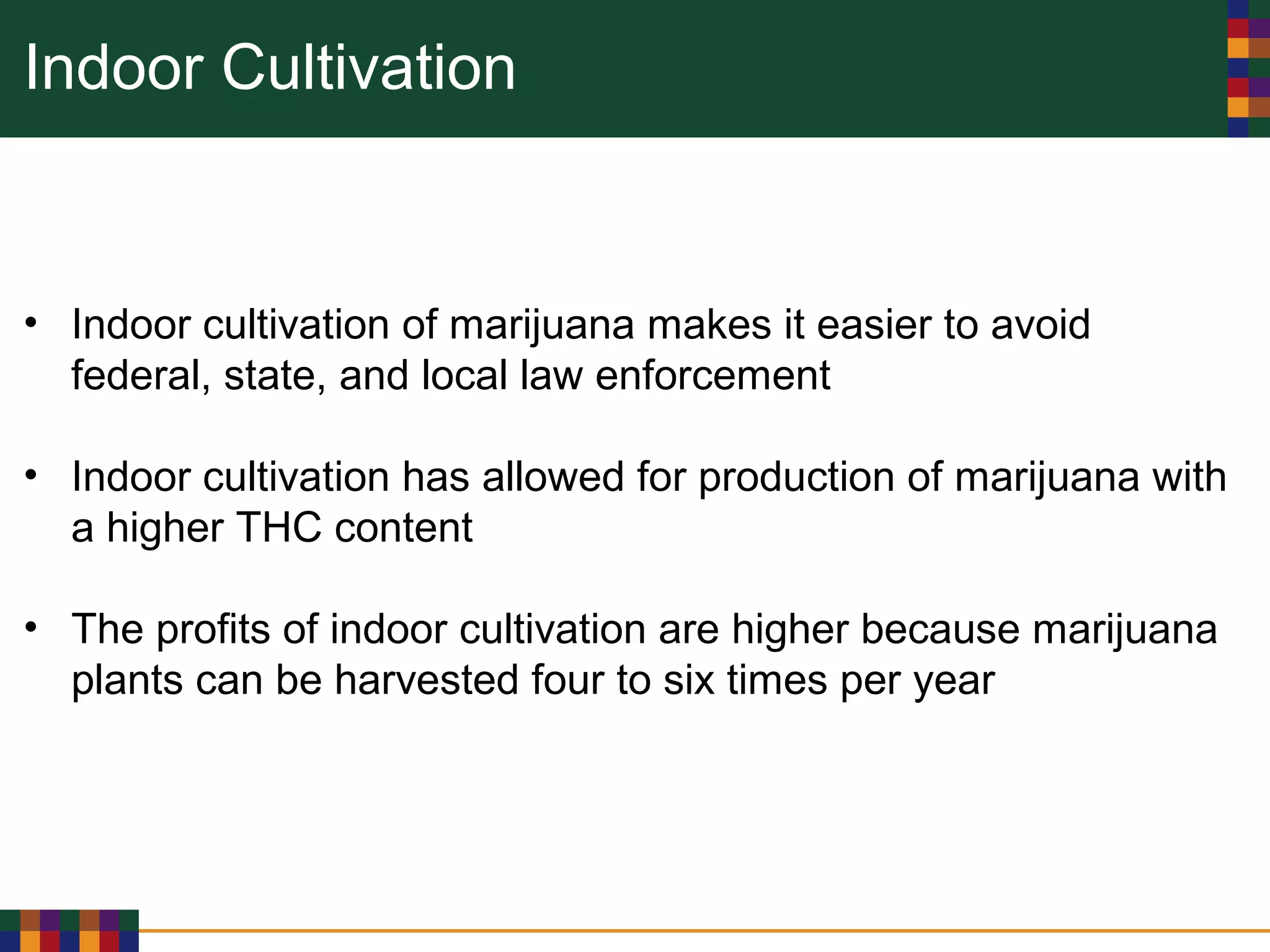 Indoor Cultivation

• Indoor cultivation of marijuana makes it easier to avoid federal, state, and local law enforcement

• Indoor cultivation has allowed for production of marijuana with a higher THC content

• The profits of indoor cultivation are higher because marijuana plants can be harvested four to six times per year